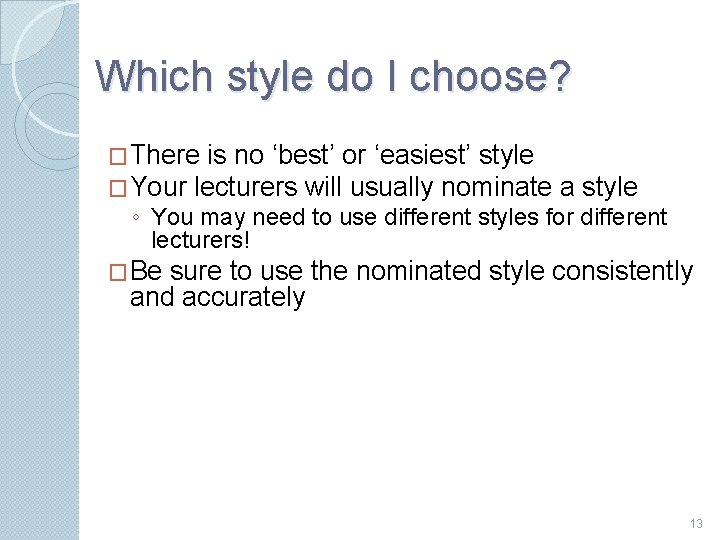 Which style do I choose?

□ There is no ‘best’ or ‘easiest’ style

□ Your lecturers will usually nominate a style

◦ You may need to use different styles for different lecturers!

□ Be sure to use the nominated style consistently and accurately

13